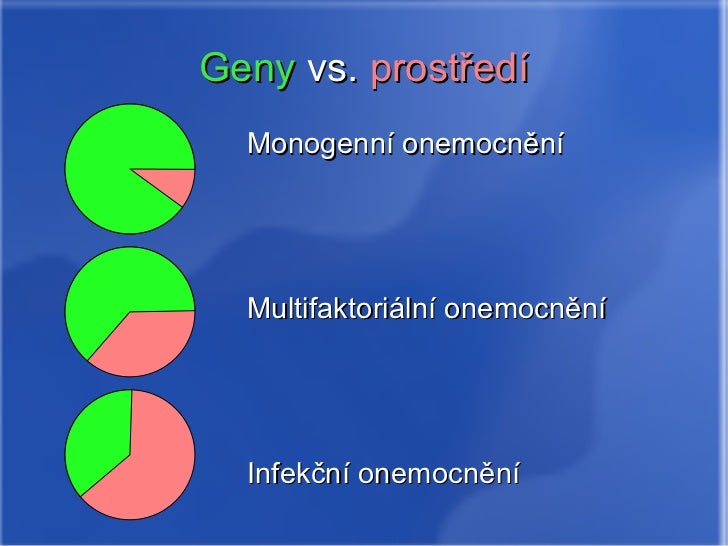 Geny vs. prostředí

Monogenní onemocnění

Multifaktoriální onemocnění

Infekční onemocnění